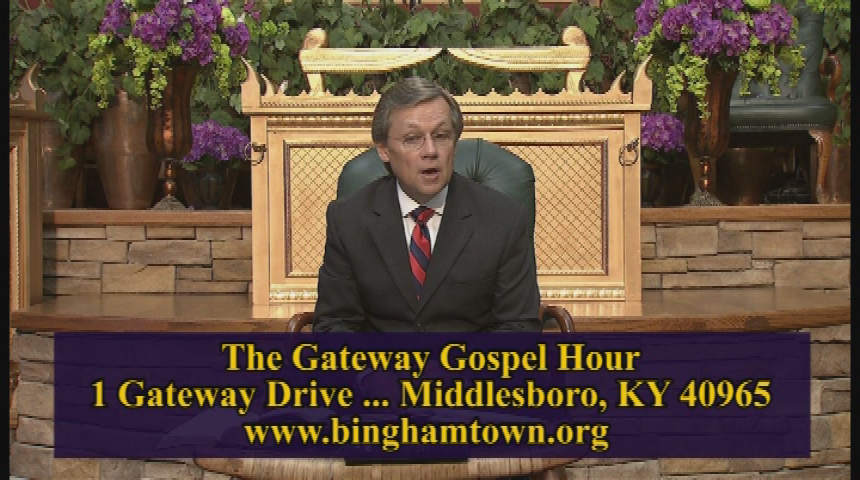 The Gateway Gospel Hour
1 Gateway Drive ... Middlesboro, KY 40965
www.binghamtown.org